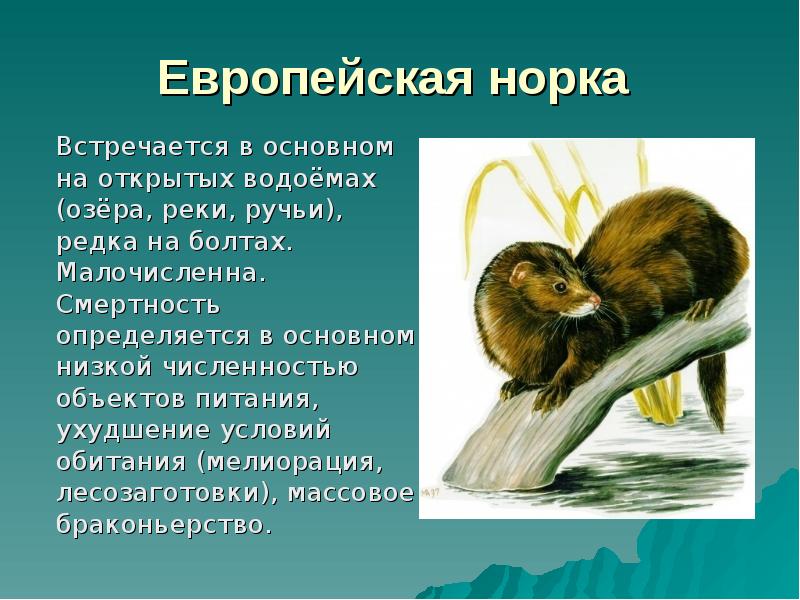 Европейская норка

Встречается в основном на открытых водоёмах (озёра, реки, ручьи), редка на болтах. Малочисленна. Смертность определяется в основном низкой численностью объектов питания, ухудшение условий обитания (мелиорация, лесозаготовки), массовое браконьерство.